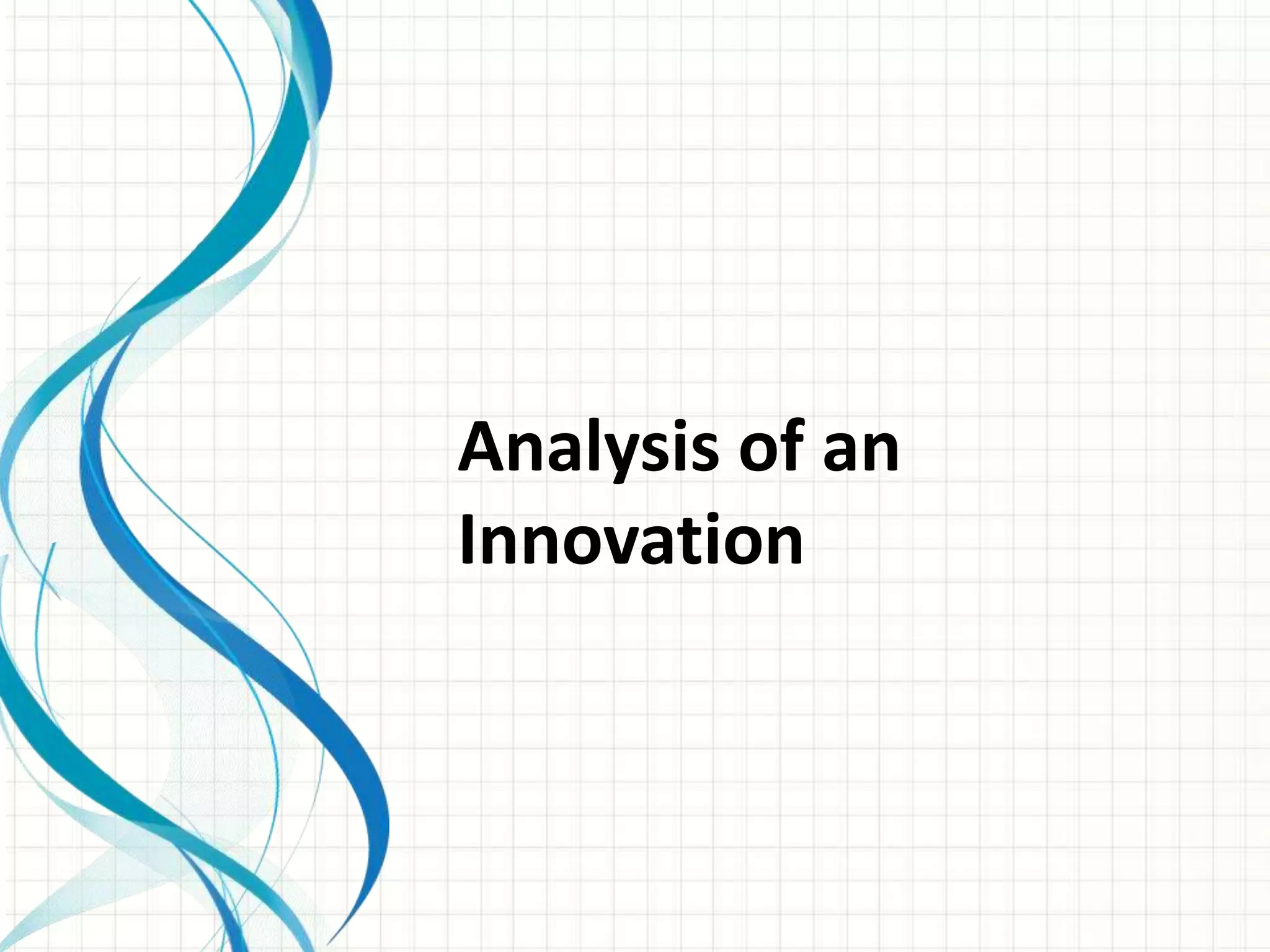 Analysis of an Innovation